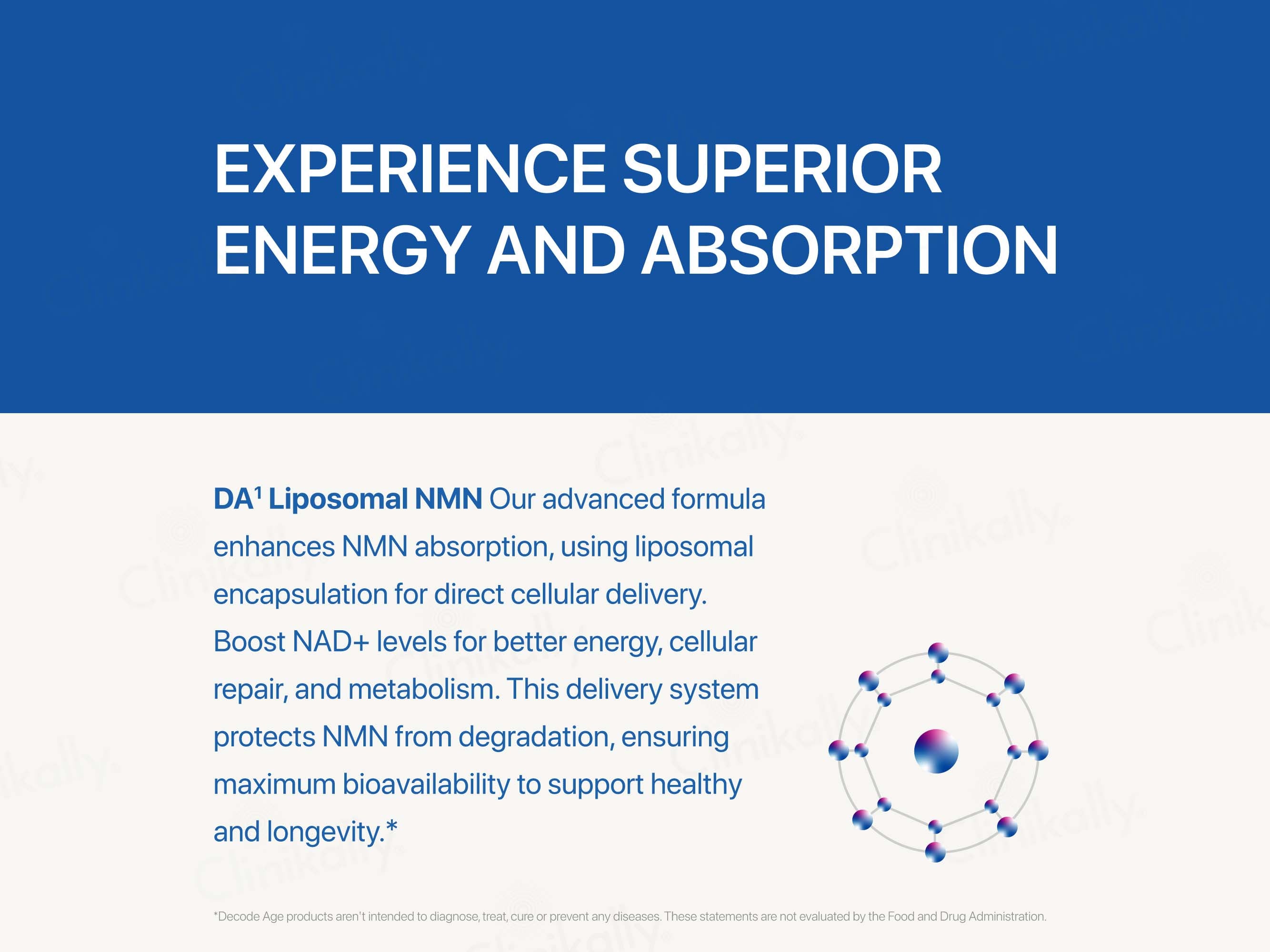 EXPERIENCE SUPERIOR ENERGY AND ABSORPTION

DA$^1$ Liposomal NMN Our advanced formula enhances NMN absorption, using liposomal encapsulation for direct cellular delivery. Boost NAD+ levels for better energy, cellular repair, and metabolism. This delivery system protects NMN from degradation, ensuring maximum bioavailability to support healthy and longevity.*

*Decode Age products aren't intended to diagnose, treat, cure or prevent any diseases. These statements are not evaluated by the Food and Drug Administration.

Clinikally